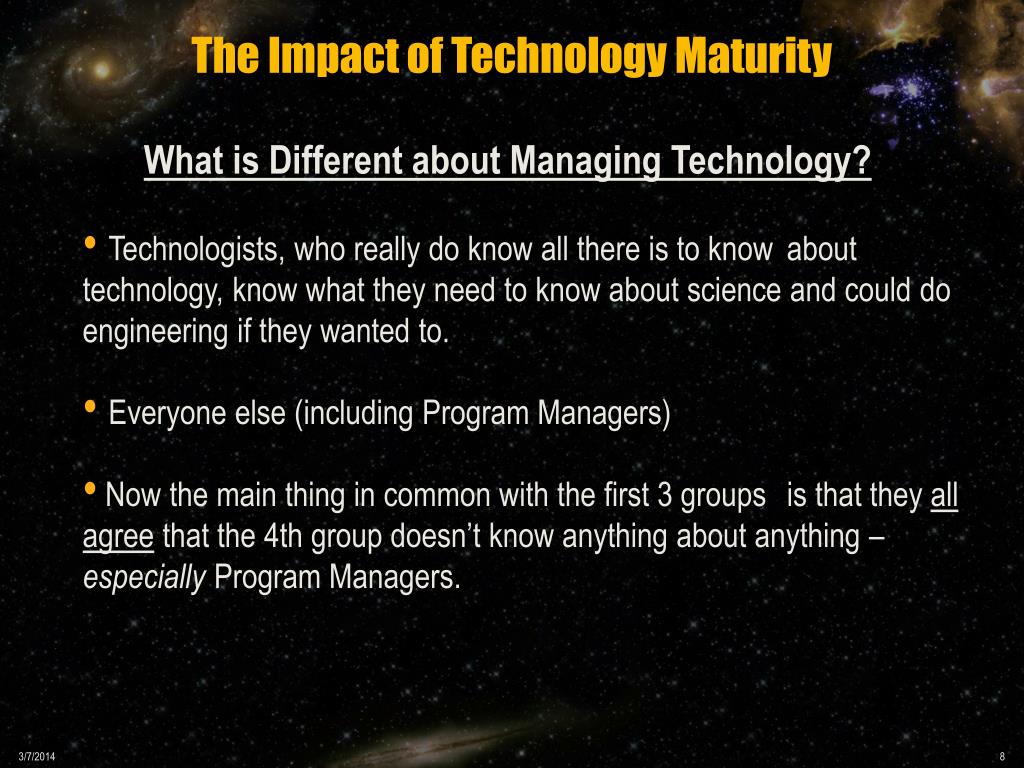 The Impact of Technology Maturity

What is Different about Managing Technology?

• Technologists, who really do know all there is to know about technology, know what they need to know about science and could do engineering if they wanted to.

• Everyone else (including Program Managers)

• Now the main thing in common with the first 3 groups is that they all agree that the 4th group doesn't know anything about anything – especially Program Managers.

3/7/2014

8